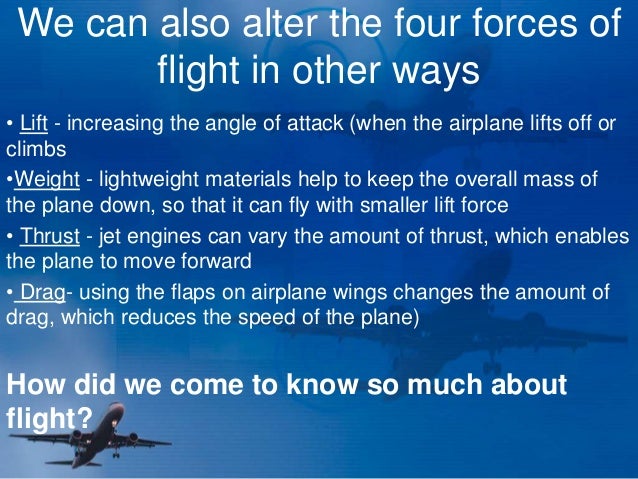 We can also alter the four forces of flight in other ways

• Lift - increasing the angle of attack (when the airplane lifts off or climbs

•Weight - lightweight materials help to keep the overall mass of the plane down, so that it can fly with smaller lift force

• Thrust - jet engines can vary the amount of thrust, which enables the plane to move forward

• Drag- using the flaps on airplane wings changes the amount of drag, which reduces the speed of the plane)

How did we come to know so much about flight?